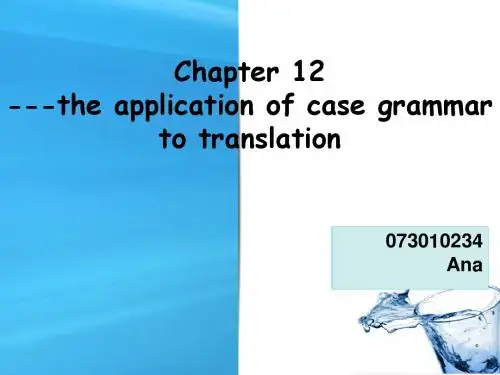 Chapter 12
---the application of case grammar to translation

073010234
Ana